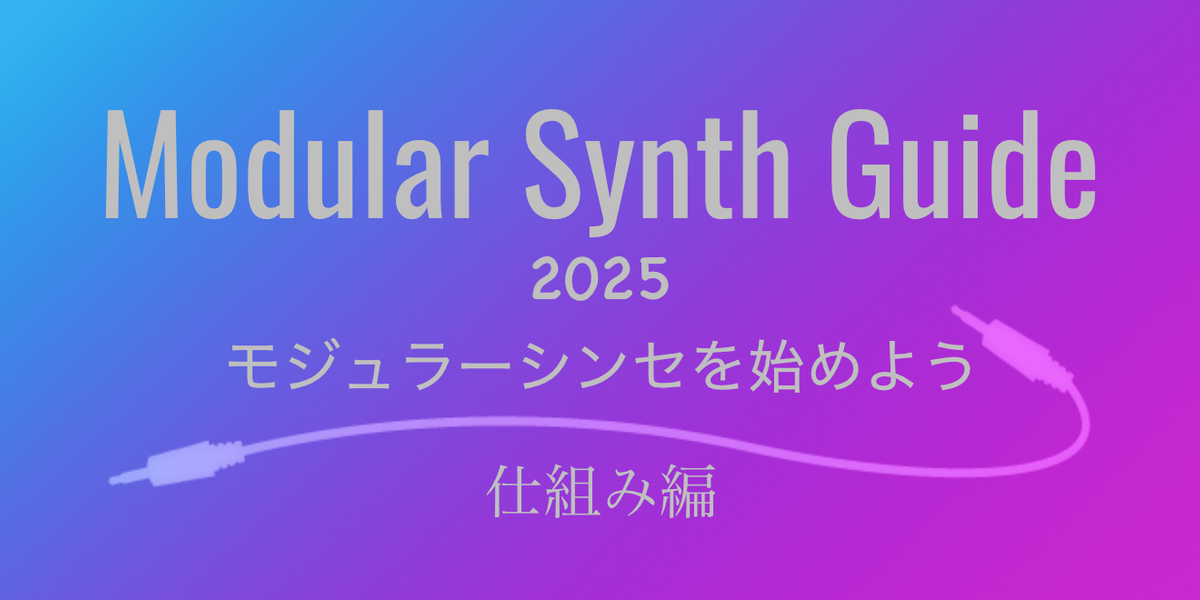 Modular Synth Guide
2025
モジュラーシンセを始めよう
仕組み編